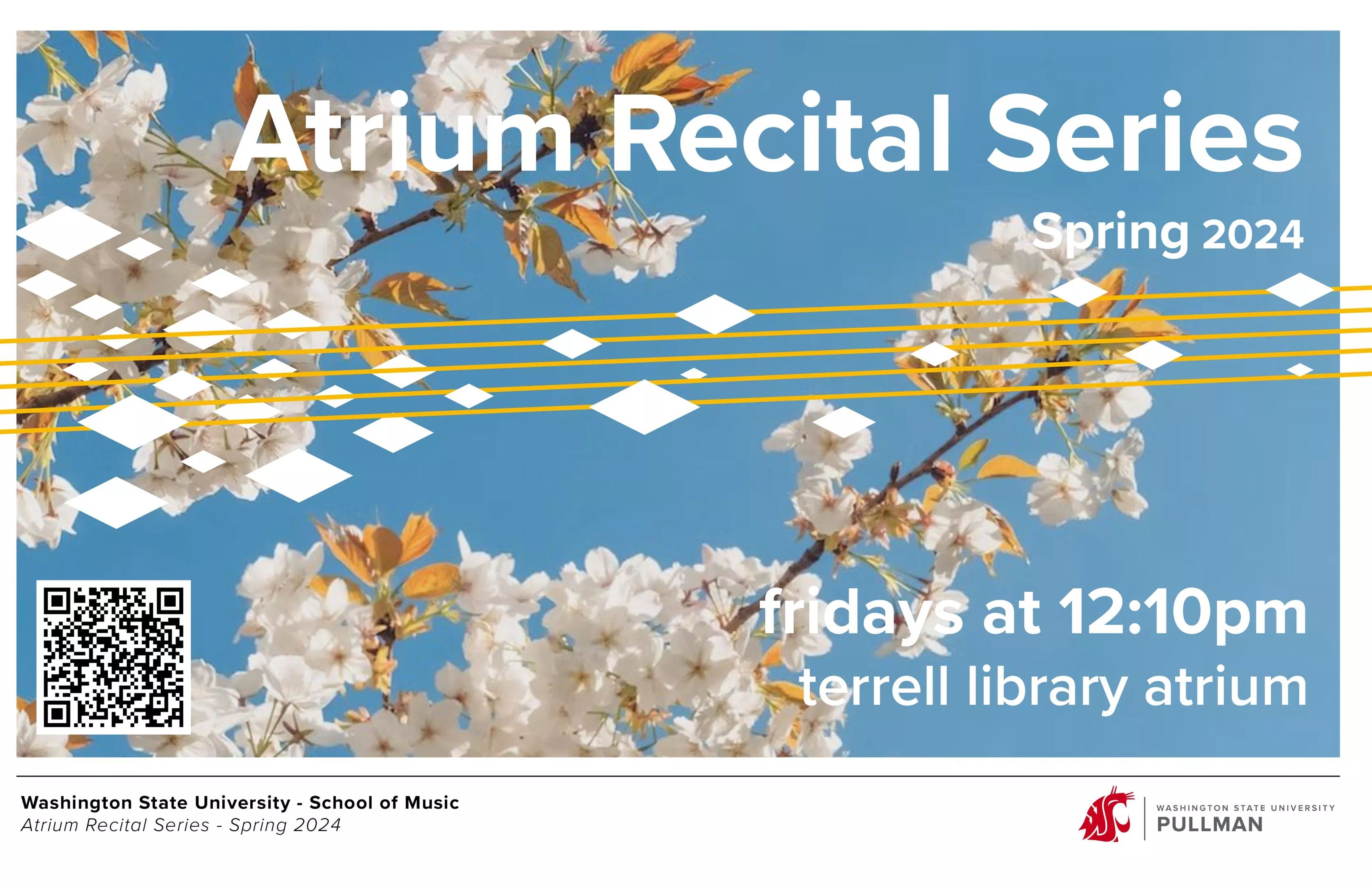 Atrium Recital Series

Spring 2024

fridays at 12:10pm
terrell library atrium

Washington State University - School of Music
Atrium Recital Series - Spring 2024

WASHINGTON STATE UNIVERSITY
PULLMAN